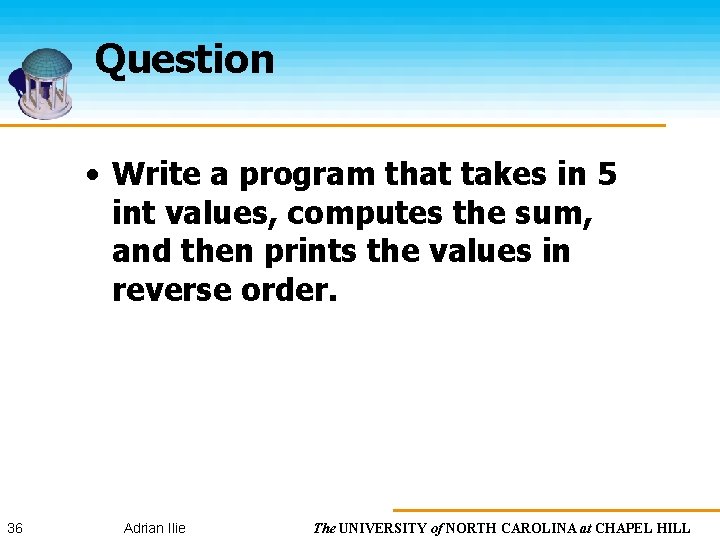 Question

• Write a program that takes in 5 int values, computes the sum, and then prints the values in reverse order.

36 Adrian Ilie The UNIVERSITY of NORTH CAROLINA at CHAPEL HILL